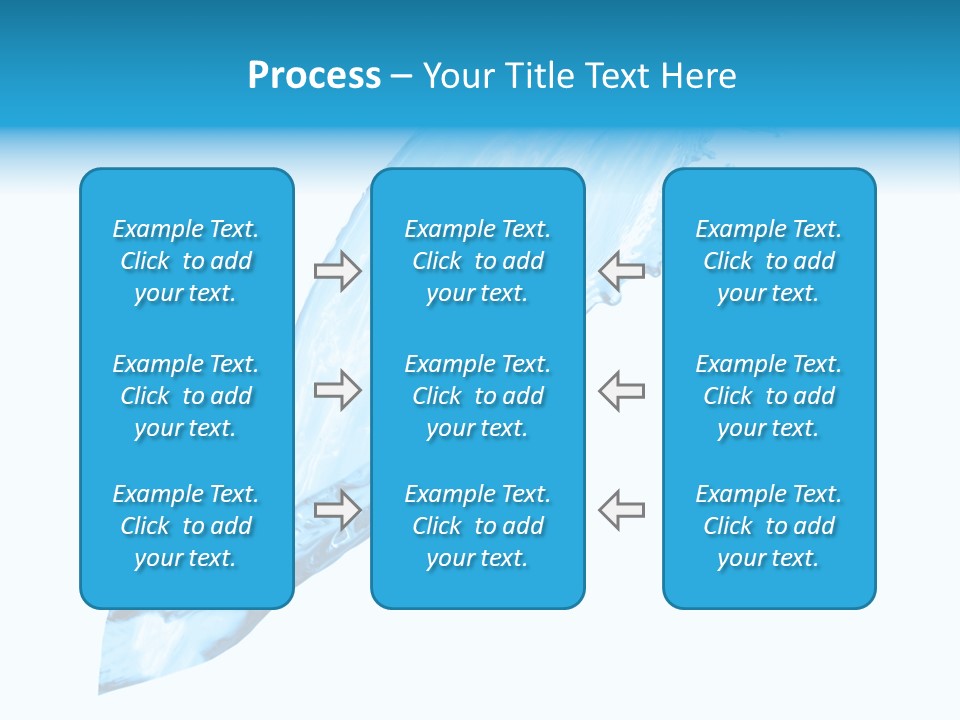 Process – Your Title Text Here

Example Text. Click to add your text.

Example Text. Click to add your text.

Example Text. Click to add your text.

Example Text. Click to add your text.

Example Text. Click to add your text.

Example Text. Click to add your text.

Example Text. Click to add your text.

Example Text. Click to add your text.

Example Text. Click to add your text.